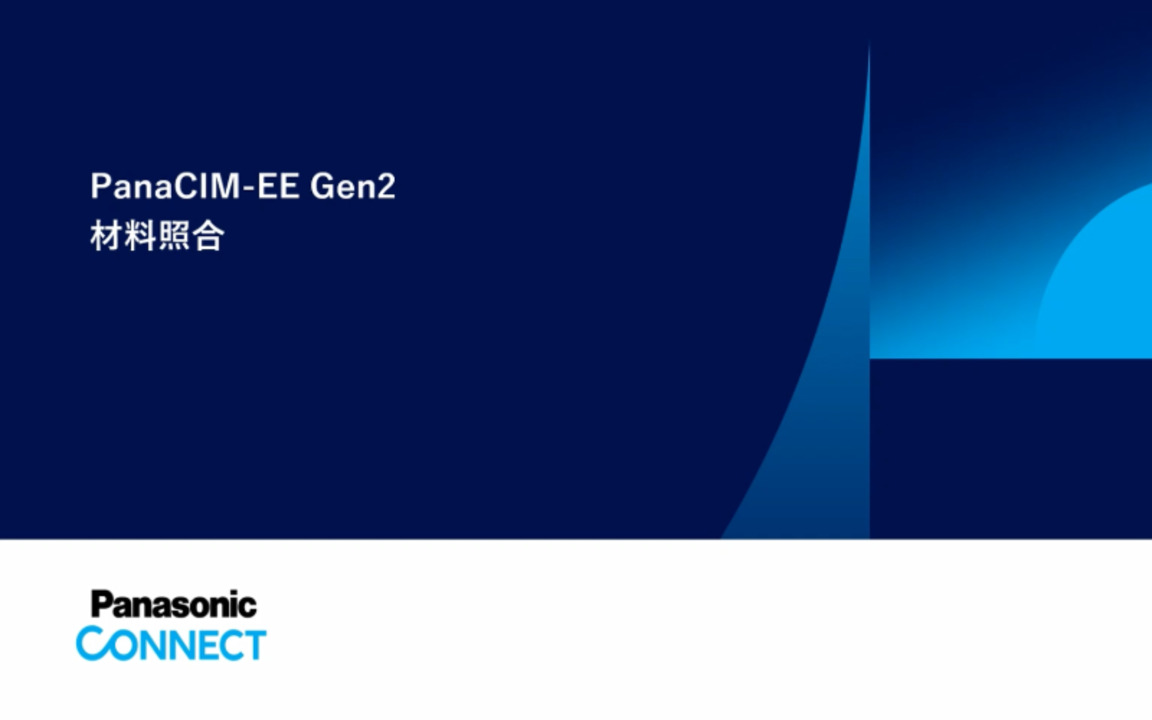 PanaCIM-EE Gen2
材料照合

Panasonic
CONNECT